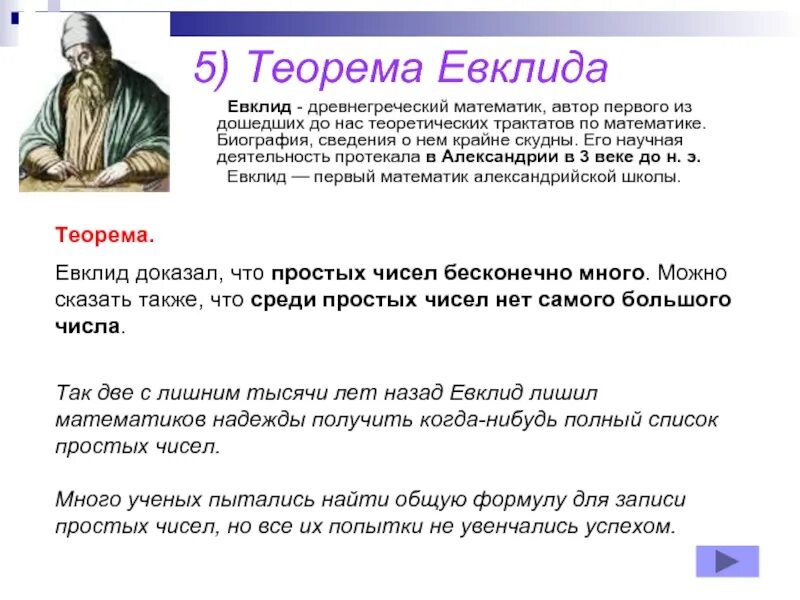 5) Теорема Евклида

Евклид - древнегреческий математик, автор первого из дошедших до нас теоретических трактатов по математике. Биография, сведения о нем крайне скудны. Его научная деятельность протекала в Александрии в 3 веке до н. э. Евклид — первый математик александрийской школы.

Теорема.

Евклид доказал, что простых чисел бесконечно много. Можно сказать также, что среди простых чисел нет самого большого числа.

Так две с лишним тысячи лет назад Евклид лишил математиков надежды получить когда-нибудь полный список простых чисел.

Много ученых пытались найти общую формулу для записи простых чисел, но все их попытки не увенчались успехом.